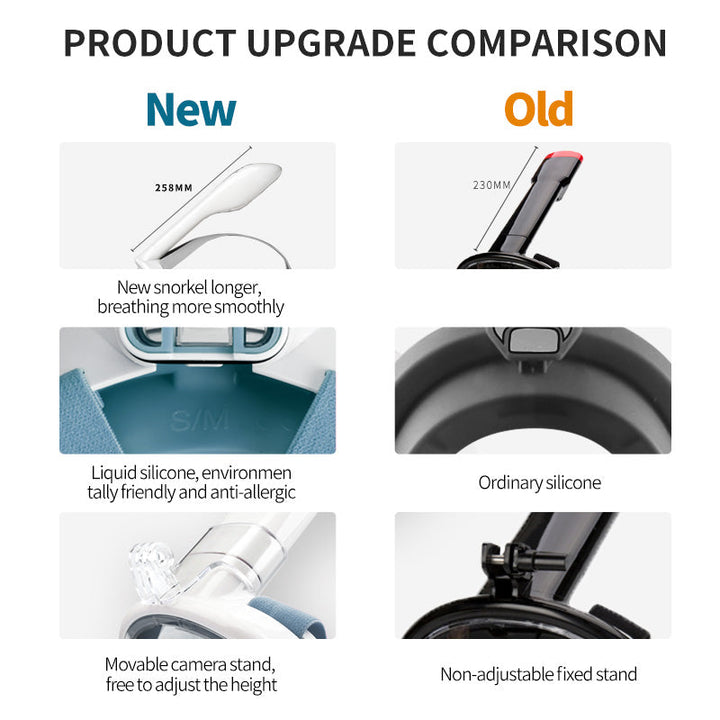 PRODUCT UPGRADE COMPARISON

New

258MM

New snorkel longer, breathing more smoothly

S/M

Liquid silicone, environmen tally friendly and anti-allergic

Movable camera stand, free to adjust the height

Old

230MM

Ordinary silicone

Non-adjustable fixed stand